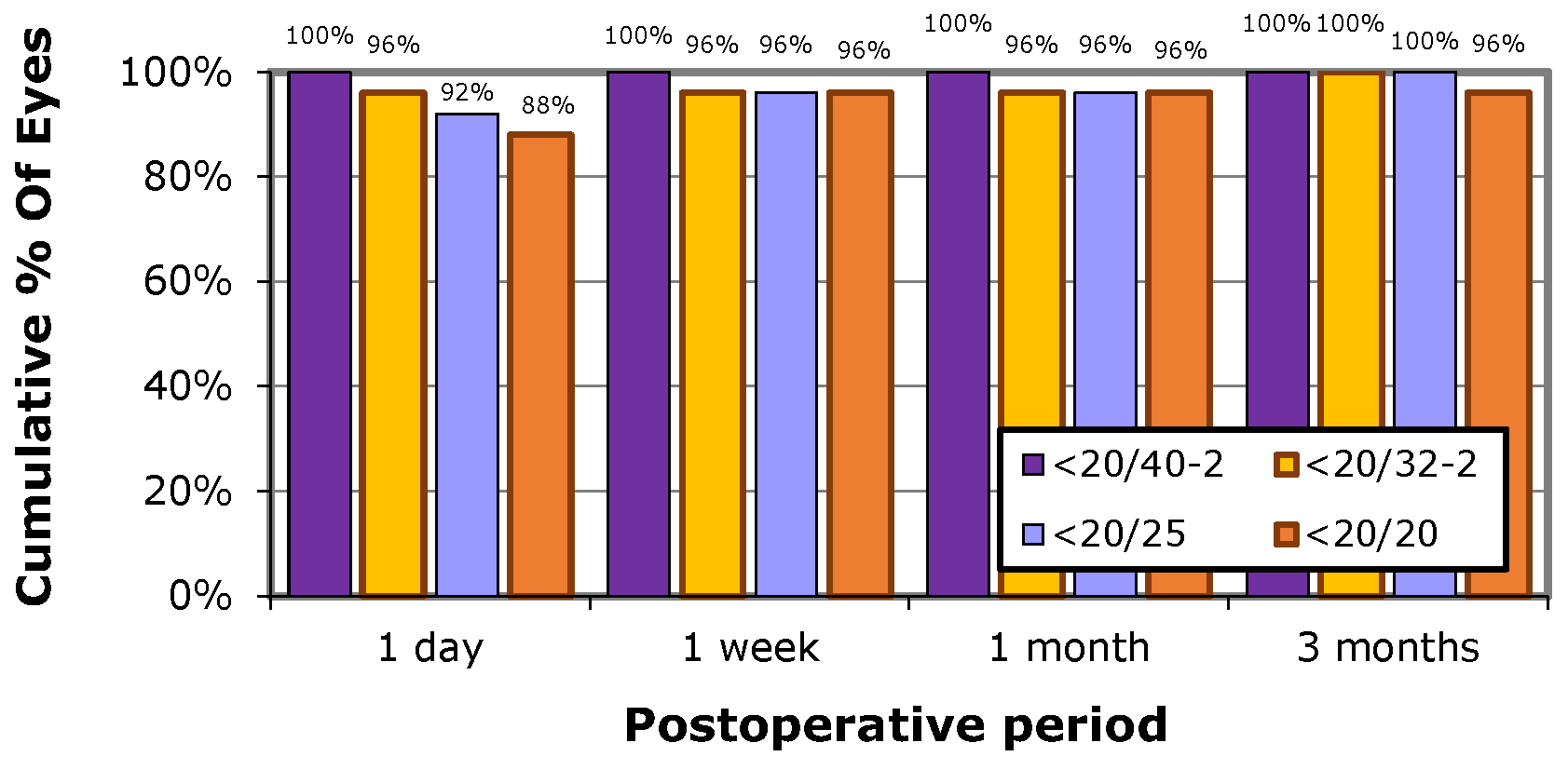 Cumulative % Of Eyes

100%
80%
60%
40%
20%
0%

100% 96% 92% 88%
100% 96% 96% 96%
100% 96% 96% 96%
100% 100% 100% 96%

<20/40-2
<20/32-2
<20/25
<20/20

1 day
1 week
1 month
3 months

Postoperative period